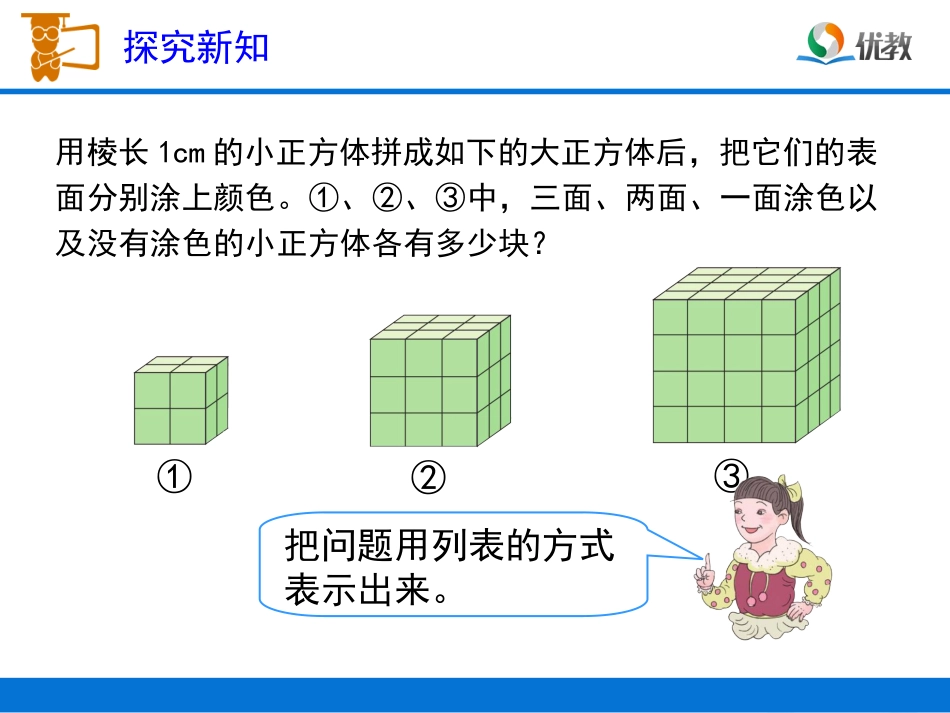 探究新知

优教

用棱长 1cm 的小正方体拼成如下的大正方体后，把它们的表面分别涂上颜色。①、②、③中，三面、两面、一面涂色以及没有涂色的小正方体各有多少块？

①

②

③

把问题用列表的方式表示出来。